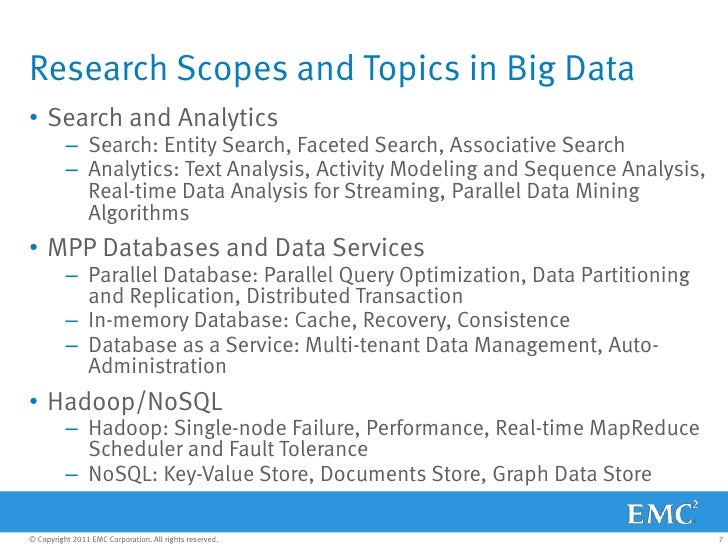 Research Scopes and Topics in Big Data

• Search and Analytics
– Search: Entity Search, Faceted Search, Associative Search
– Analytics: Text Analysis, Activity Modeling and Sequence Analysis, Real-time Data Analysis for Streaming, Parallel Data Mining Algorithms

• MPP Databases and Data Services
– Parallel Database: Parallel Query Optimization, Data Partitioning and Replication, Distributed Transaction
– In-memory Database: Cache, Recovery, Consistence
– Database as a Service: Multi-tenant Data Management, Auto-Administration

• Hadoop/NoSQL
– Hadoop: Single-node Failure, Performance, Real-time MapReduce Scheduler and Fault Tolerance
– NoSQL: Key-Value Store, Documents Store, Graph Data Store

EMC$^2$

© Copyright 2011 EMC Corporation. All rights reserved.

7